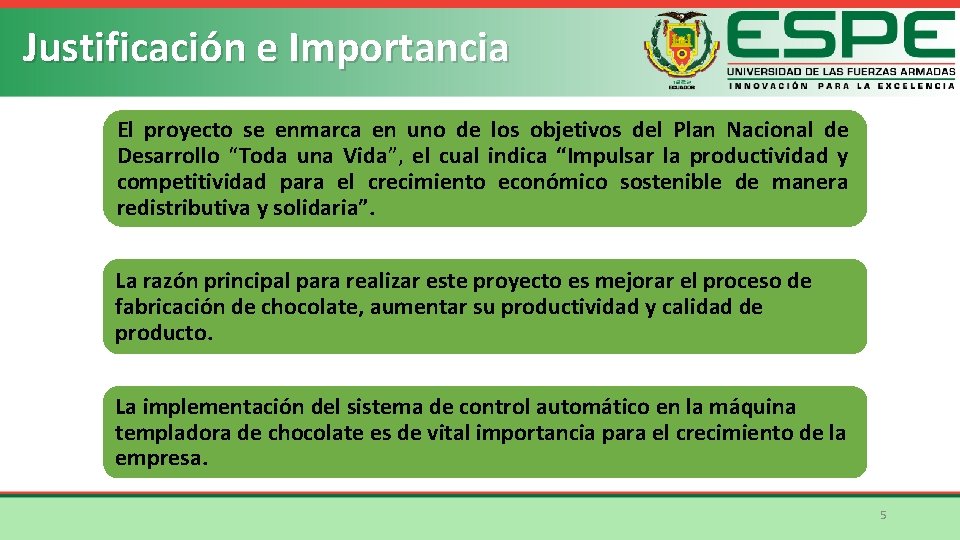 Justificación e Importancia

ESPE
UNIVERSIDAD DE LAS FUERZAS ARMADAS
INNOVACIÓN PARA LA EXCELENCIA

El proyecto se enmarca en uno de los objetivos del Plan Nacional de Desarrollo "Toda una Vida", el cual indica "Impulsar la productividad y competitividad para el crecimiento económico sostenible de manera redistributiva y solidaria".

La razón principal para realizar este proyecto es mejorar el proceso de fabricación de chocolate, aumentar su productividad y calidad de producto.

La implementación del sistema de control automático en la máquina templadora de chocolate es de vital importancia para el crecimiento de la empresa.

5